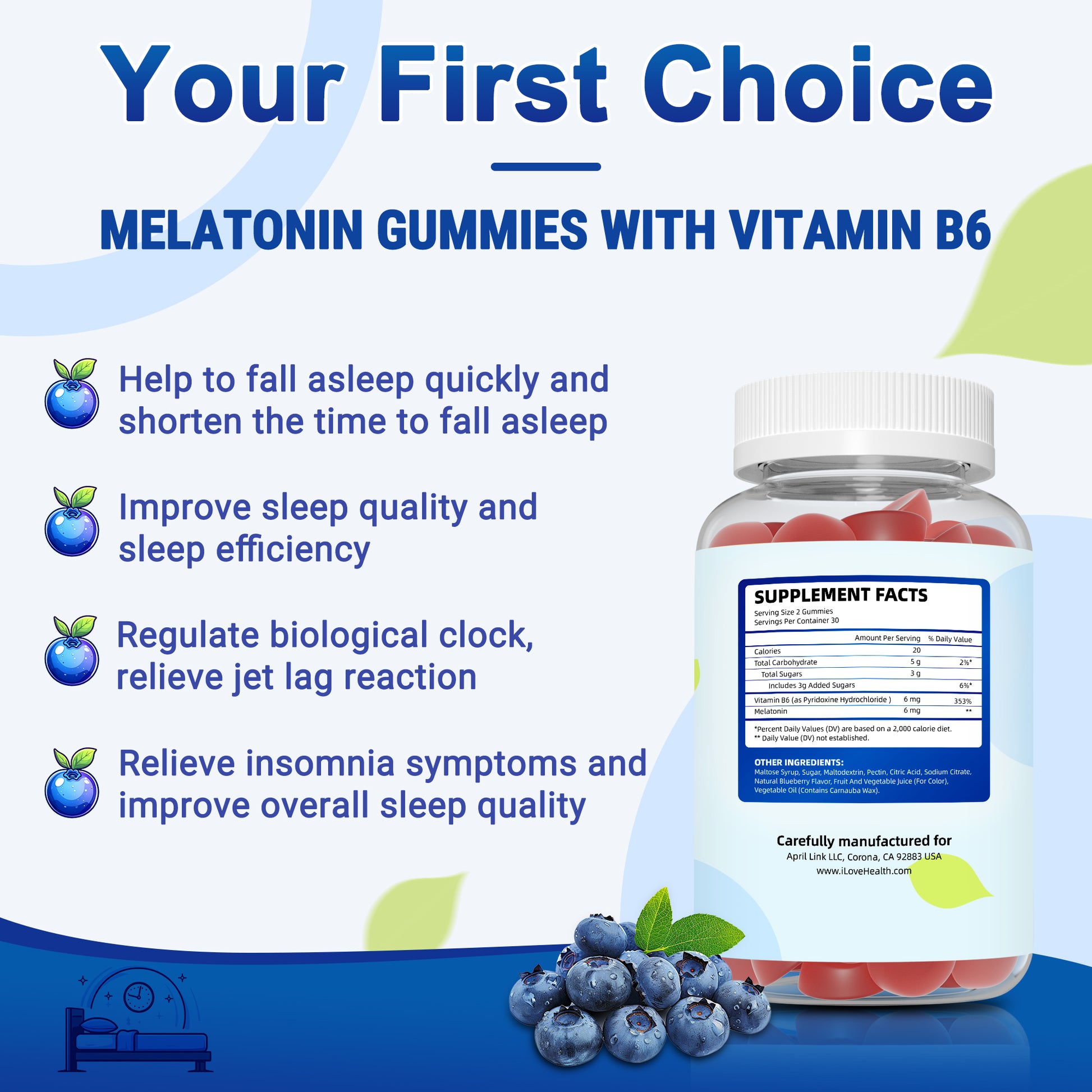 Your First Choice

MELATONIN GUMMIES WITH VITAMIN B6

Help to fall asleep quickly and shorten the time to fall asleep

Improve sleep quality and sleep efficiency

Regulate biological clock, relieve jet lag reaction

Relieve insomnia symptoms and improve overall sleep quality

SUPPLEMENT FACTS
Serving Size 2 Gummies
Servings Per Container 30

| | Amount Per Serving | % Daily Value |
|---|---|---|
| Calories | 20 | |
| Total Carbohydrate | 5 g | 2%* |
| Total Sugars | 3 g | |
| Includes 3g Added Sugars | | 6%* |
| Vitamin B6 (as Pyridoxine Hydrochloride ) | 6 mg | 353% |
| Melatonin | 6 mg | ** |

*Percent Daily Values (DV) are based on a 2,000 calorie diet.
** Daily Value (DV) not established.

OTHER INGREDIENTS:
Maltose Syrup, Sugar, Maltodextrin, Pectin, Citric Acid, Sodium Citrate, Natural Blueberry Flavor, Fruit And Vegetable Juice (For Color), Vegetable Oil (Contains Carnauba Wax).

Carefully manufactured for
April Link LLC, Corona, CA 92883 USA
www.iLoveHealth.com